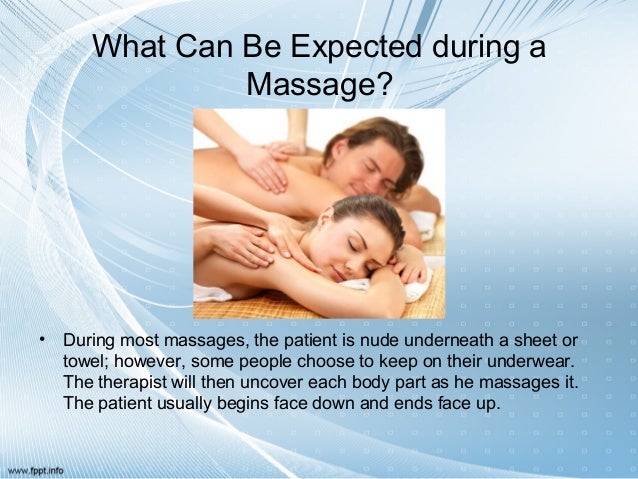 What Can Be Expected during a Massage?

• During most massages, the patient is nude underneath a sheet or towel; however, some people choose to keep on their underwear. The therapist will then uncover each body part as he massages it. The patient usually begins face down and ends face up.

www.fppt.info